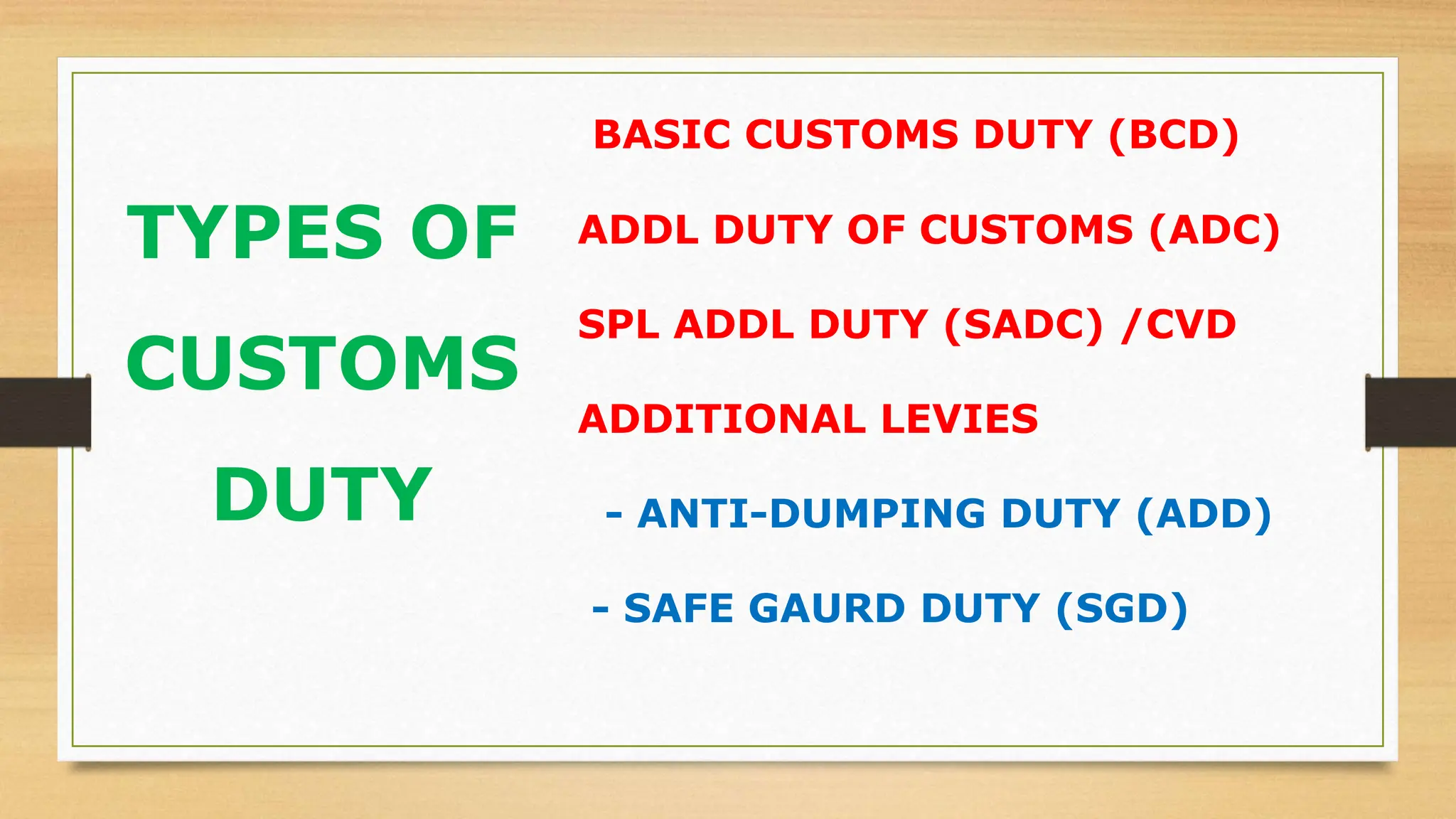 TYPES OF CUSTOMS DUTY

BASIC CUSTOMS DUTY (BCD)

ADDL DUTY OF CUSTOMS (ADC)

SPL ADDL DUTY (SADC) /CVD

ADDITIONAL LEVIES

- ANTI-DUMPING DUTY (ADD)

- SAFE GAURD DUTY (SGD)